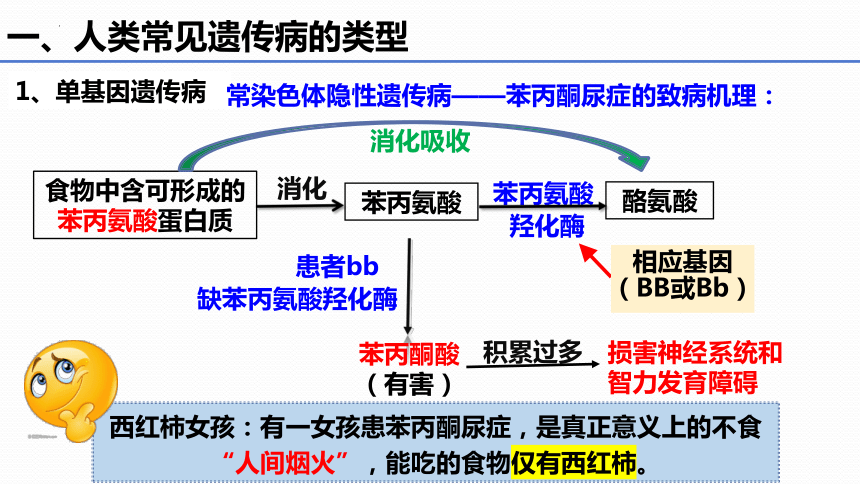 一、人类常见遗传病的类型

1、单基因遗传病

常染色体隐性遗传病——苯丙酮尿症的致病机理：

消化吸收

食物中含可形成的苯丙氨酸蛋白质

消化

苯丙氨酸

苯丙氨酸羟化酶

酪氨酸

相应基因（BB或Bb）

患者bb
缺苯丙氨酸羟化酶

苯丙酮酸（有害）

积累过多

损害神经系统和智力发育障碍

西红柿女孩：有一女孩患苯丙酮尿症，是真正意义上的不食“人间烟火”，能吃的食物仅有西红柿。